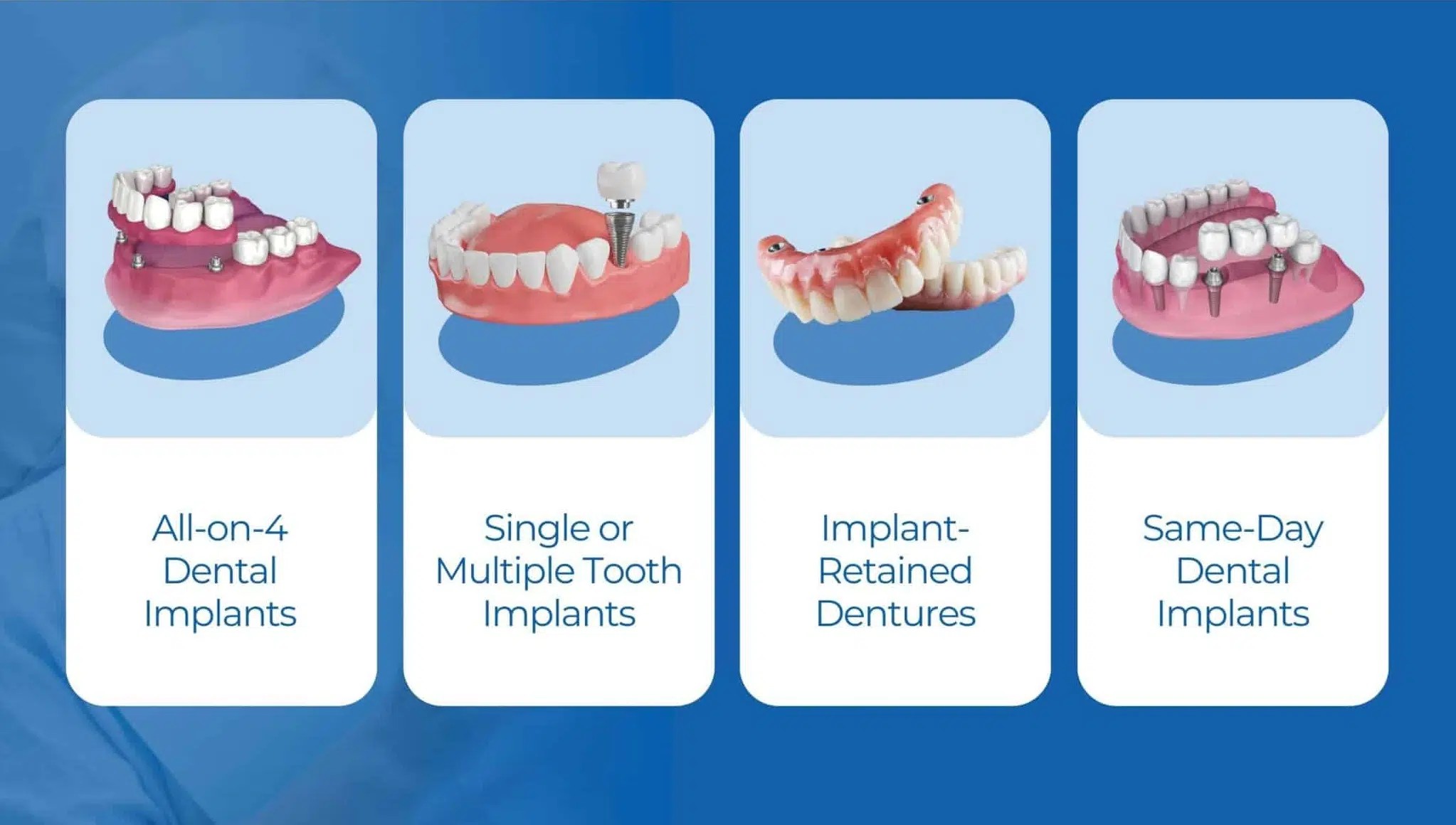 All-on-4 Dental Implants

Single or Multiple Tooth Implants

Implant-Retained Dentures

Same-Day Dental Implants